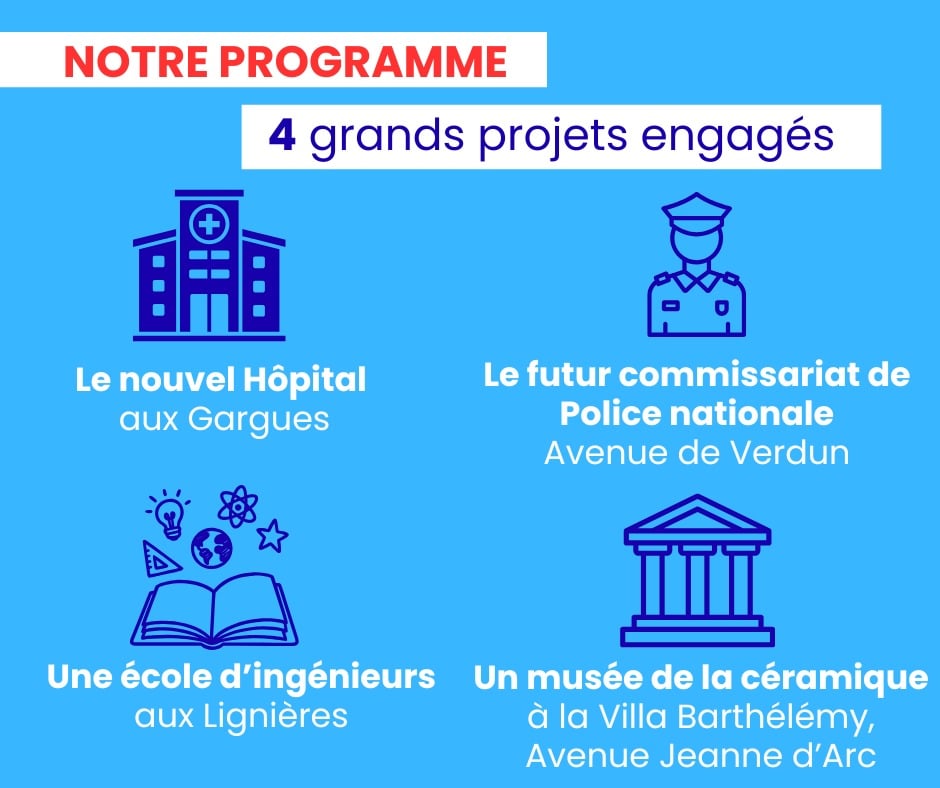 NOTRE PROGRAMME

4 grands projets engagés

Le nouvel Hôpital
aux Gargues

Le futur commissariat de Police nationale
Avenue de Verdun

Une école d'ingénieurs
aux Lignières

Un musée de la céramique
à la Villa Barthélémy, Avenue Jeanne d'Arc